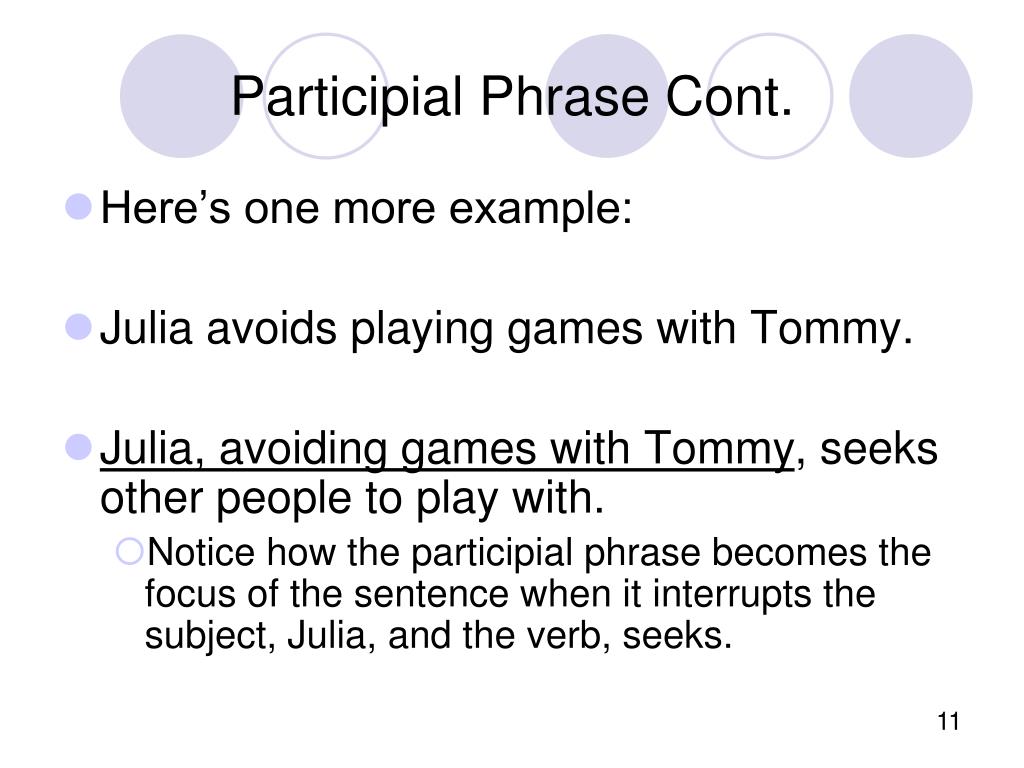 Participial Phrase Cont.

Here’s one more example:

Julia avoids playing games with Tommy.

Julia, avoiding games with Tommy, seeks other people to play with.

Notice how the participial phrase becomes the focus of the sentence when it interrupts the subject, Julia, and the verb, seeks.

11